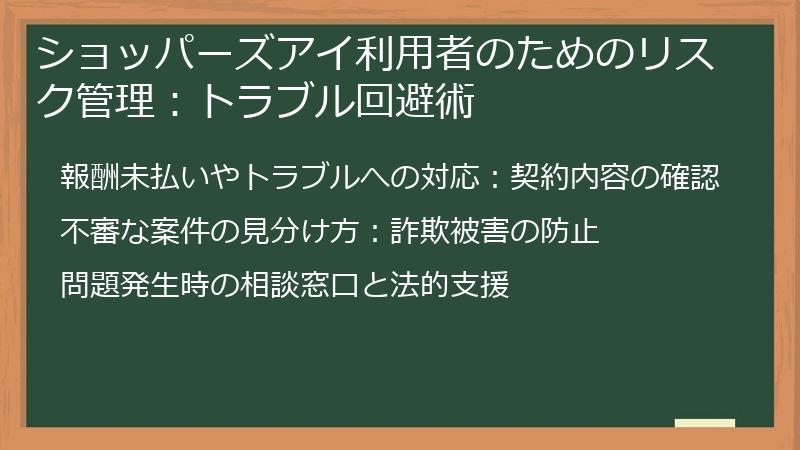 ショッパーズアイ利用者のためのリスク管理：トラブル回避術

報酬未払いやトラブルへの対応：契約内容の確認

不審な案件の見分け方：詐欺被害の防止

問題発生時の相談窓口と法的支援